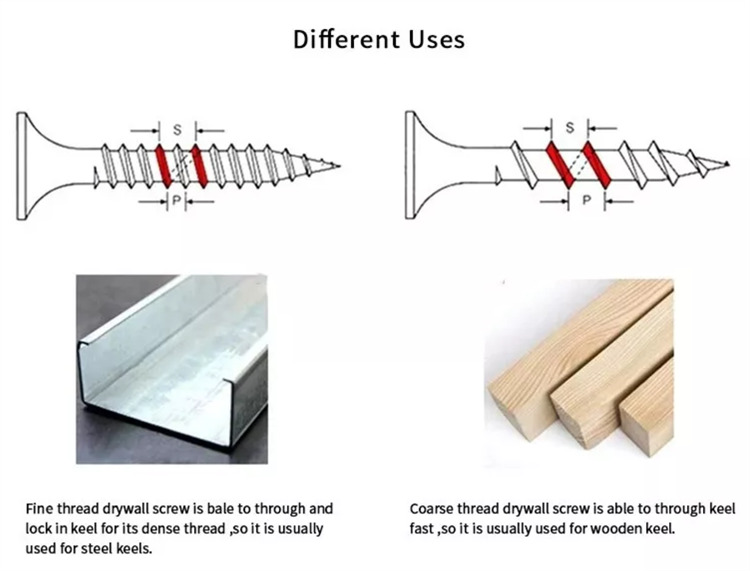 Different Uses

S

P

S

P

Fine thread drywall screw is bale to through and lock in keel for its dense thread ,so it is usually used for steel keels.

Coarse thread drywall screw is able to through keel fast ,so it is usually used for wooden keel.